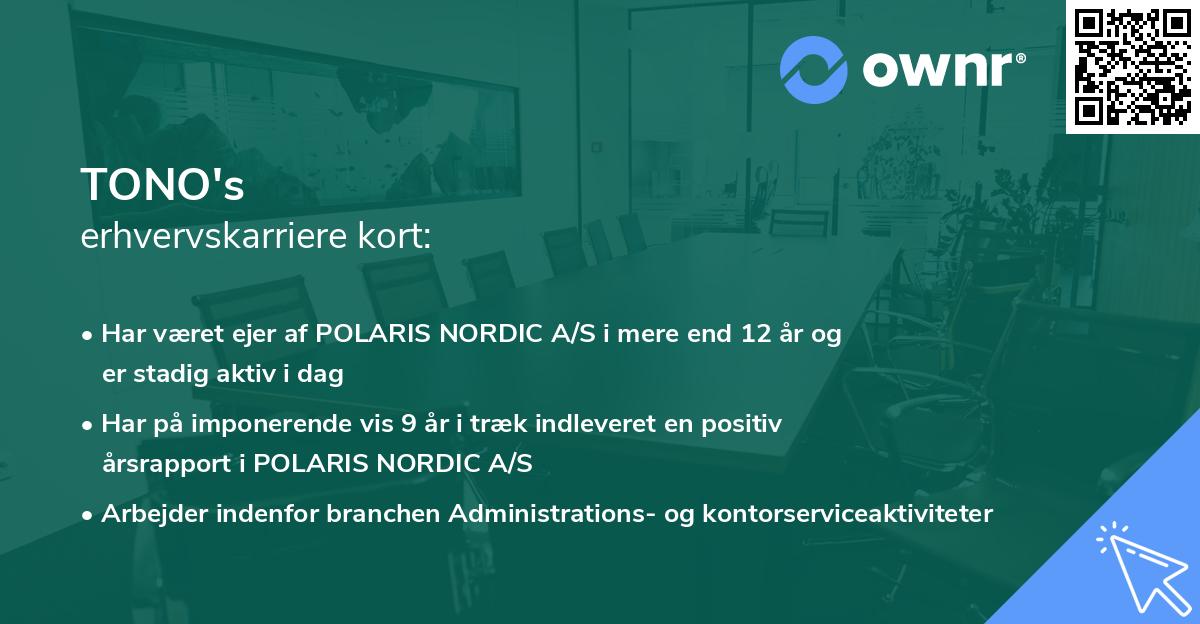 ownr®

TONO's
erhvervskarriere kort:

• Har været ejer af POLARIS NORDIC A/S i mere end 12 år og er stadig aktiv i dag

• Har på imponerende vis 9 år i træk indleveret en positiv årsrapport i POLARIS NORDIC A/S

• Arbejder indenfor branchen Administrations- og kontorserviceaktiviteter